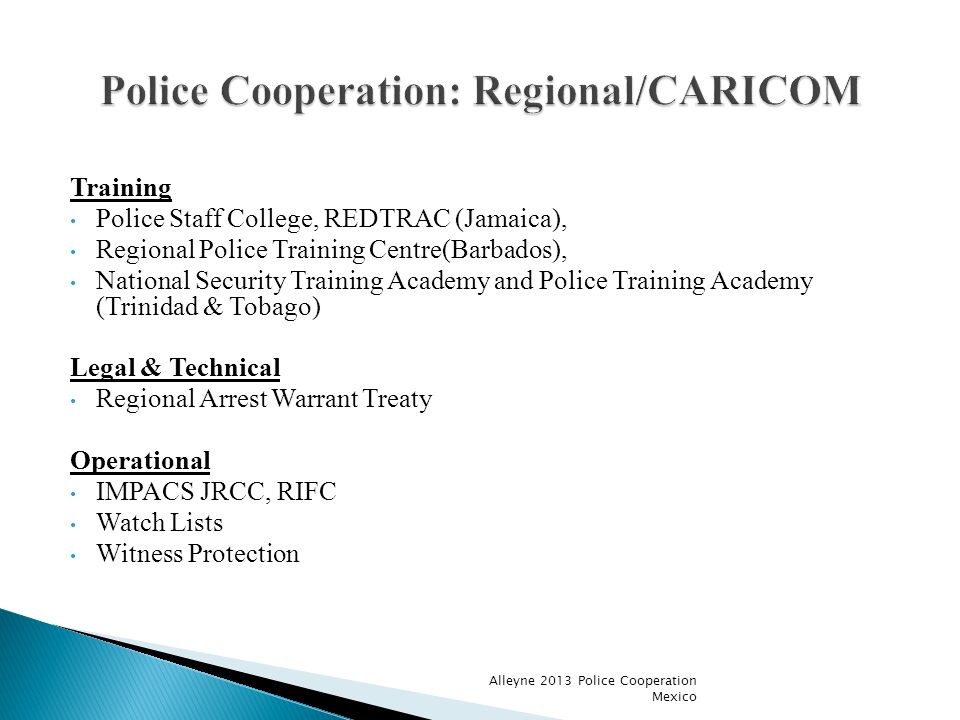 Police Cooperation: Regional/CARICOM

Training
• Police Staff College, REDTRAC (Jamaica),
• Regional Police Training Centre(Barbados),
• National Security Training Academy and Police Training Academy (Trinidad & Tobago)

Legal & Technical
• Regional Arrest Warrant Treaty

Operational
• IMPACS JRCC, RIFC
• Watch Lists
• Witness Protection

Alleyne 2013 Police Cooperation Mexico